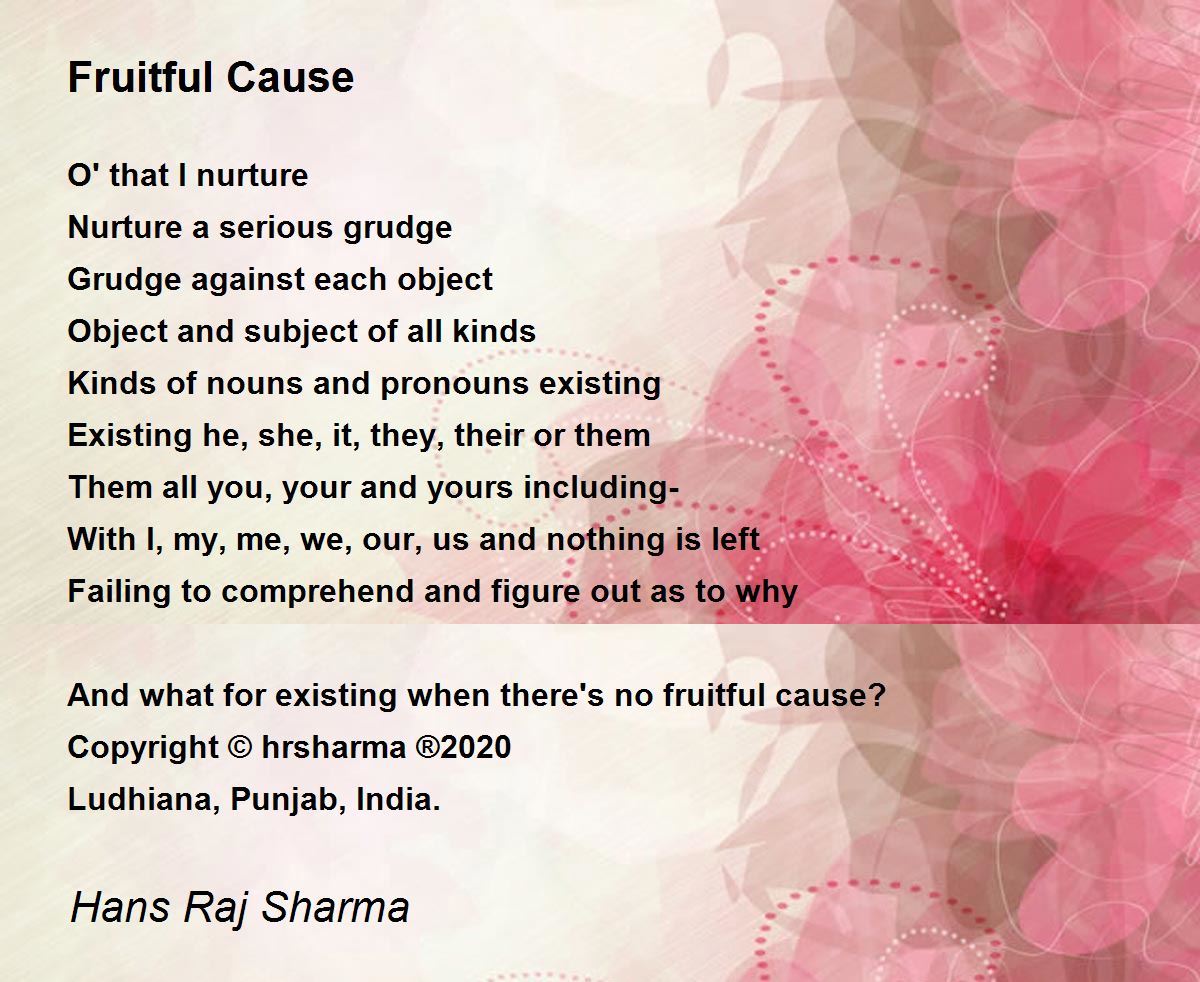 Fruitful Cause

O' that I nurture
Nurture a serious grudge
Grudge against each object
Object and subject of all kinds
Kinds of nouns and pronouns existing
Existing he, she, it, they, their or them
Them all you, your and yours including-
With I, my, me, we, our, us and nothing is left
Failing to comprehend and figure out as to why

And what for existing when there's no fruitful cause?
Copyright © hrsharma ®2020
Ludhiana, Punjab, India.

Hans Raj Sharma